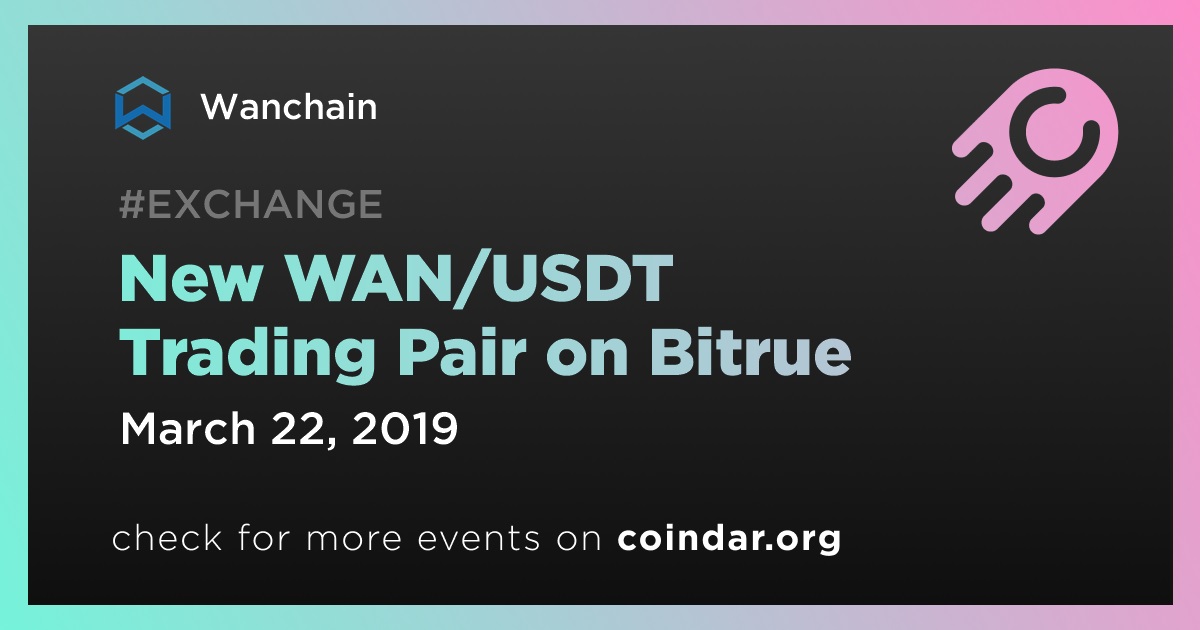 Wanchain

#EXCHANGE

New WAN/USDT Trading Pair on Bitrue

March 22, 2019

check for more events on coindar.org